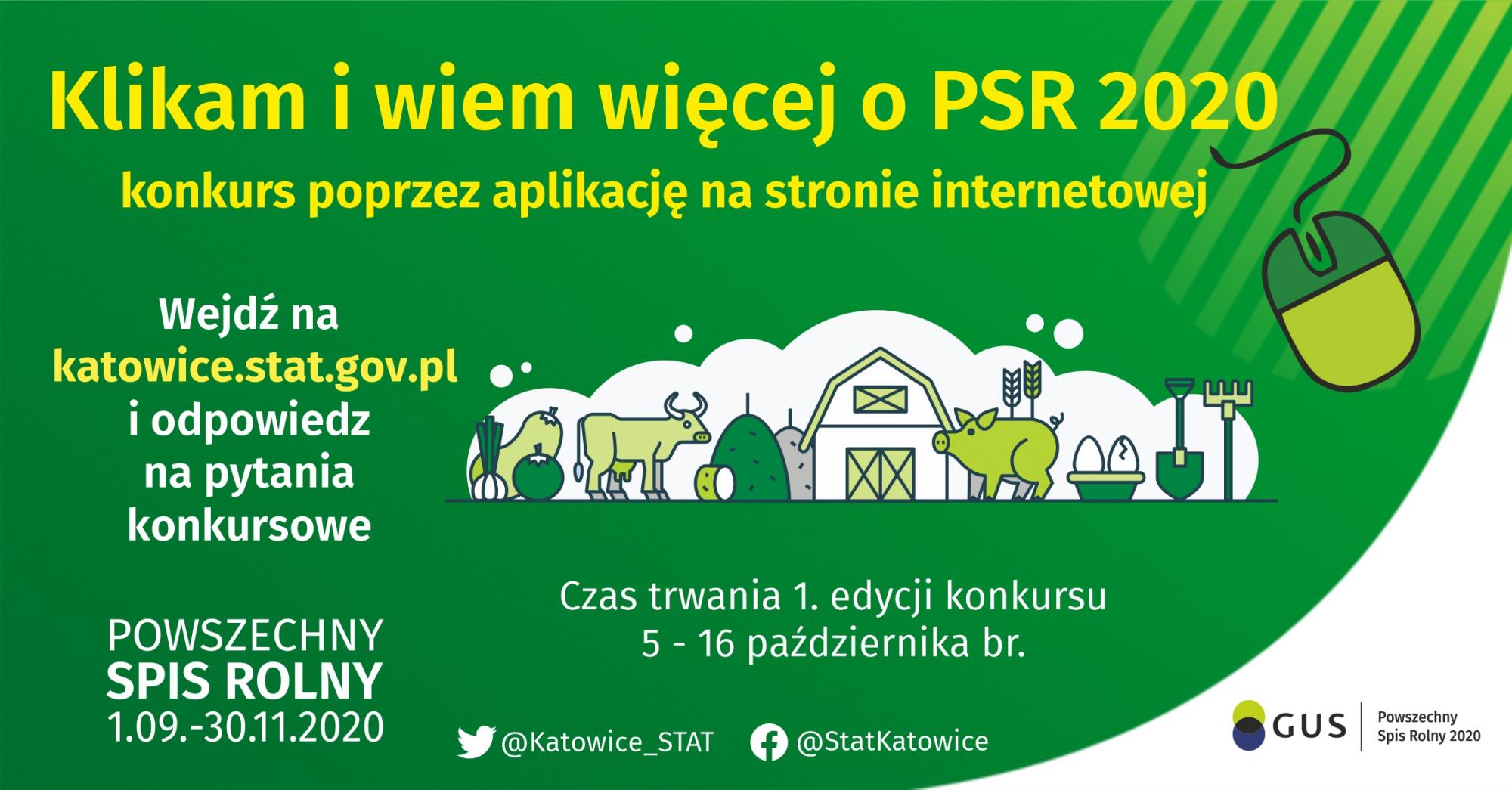 Klikam i wiem więcej o PSR 2020

konkurs poprzez aplikację na stronie internetowej

Wejdź na katowice.stat.gov.pl i odpowiedz na pytania konkursowe

Czas trwania 1. edycji konkursu
5 - 16 października br.

POWSZECHNY
SPIS ROLNY
1.09.-30.11.2020

@Katowice_STAT @StatKatowice

GUS Powszechny Spis Rolny 2020